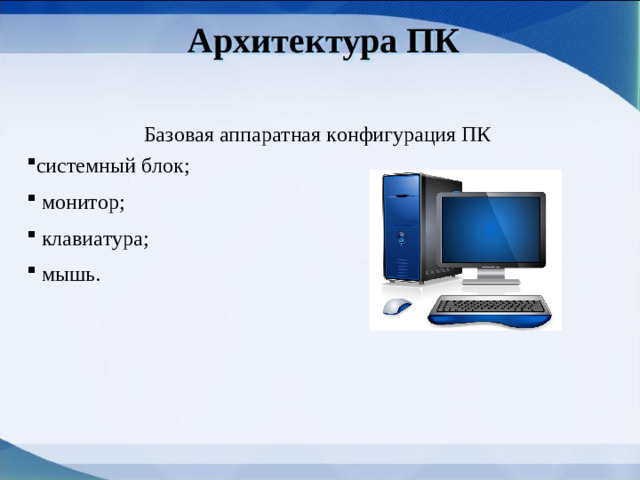 Архитектура ПК

Базовая аппаратная конфигурация ПК

▪системный блок;

▪ монитор;

▪ клавиатура;

▪ мышь.